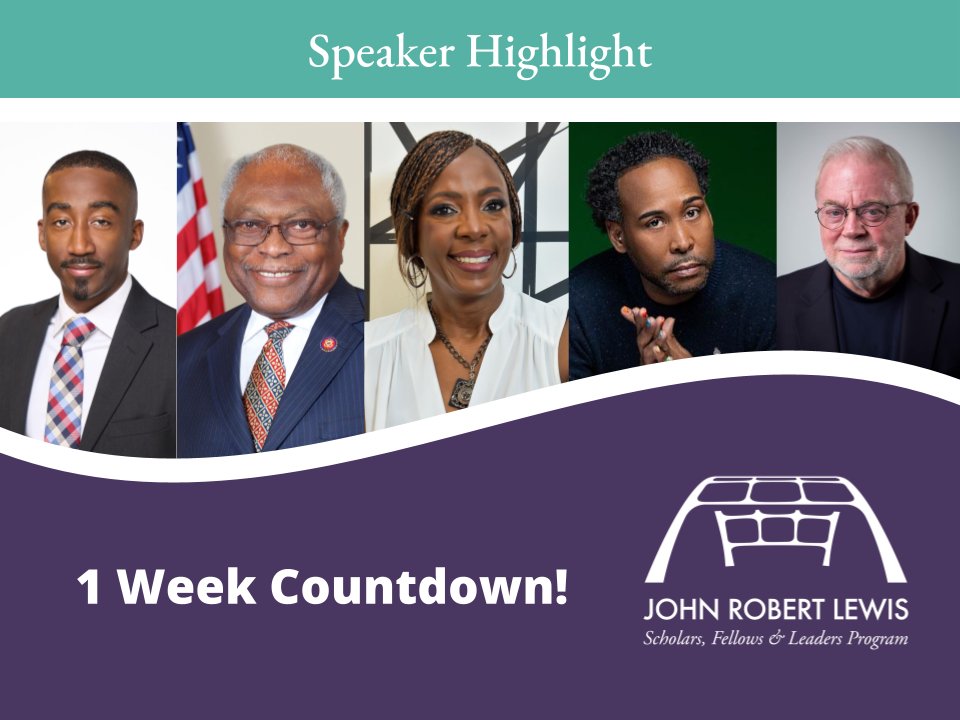 Speaker Highlight

1 Week Countdown!

JOHN ROBERT LEWIS
Scholars, Fellows & Leaders Program